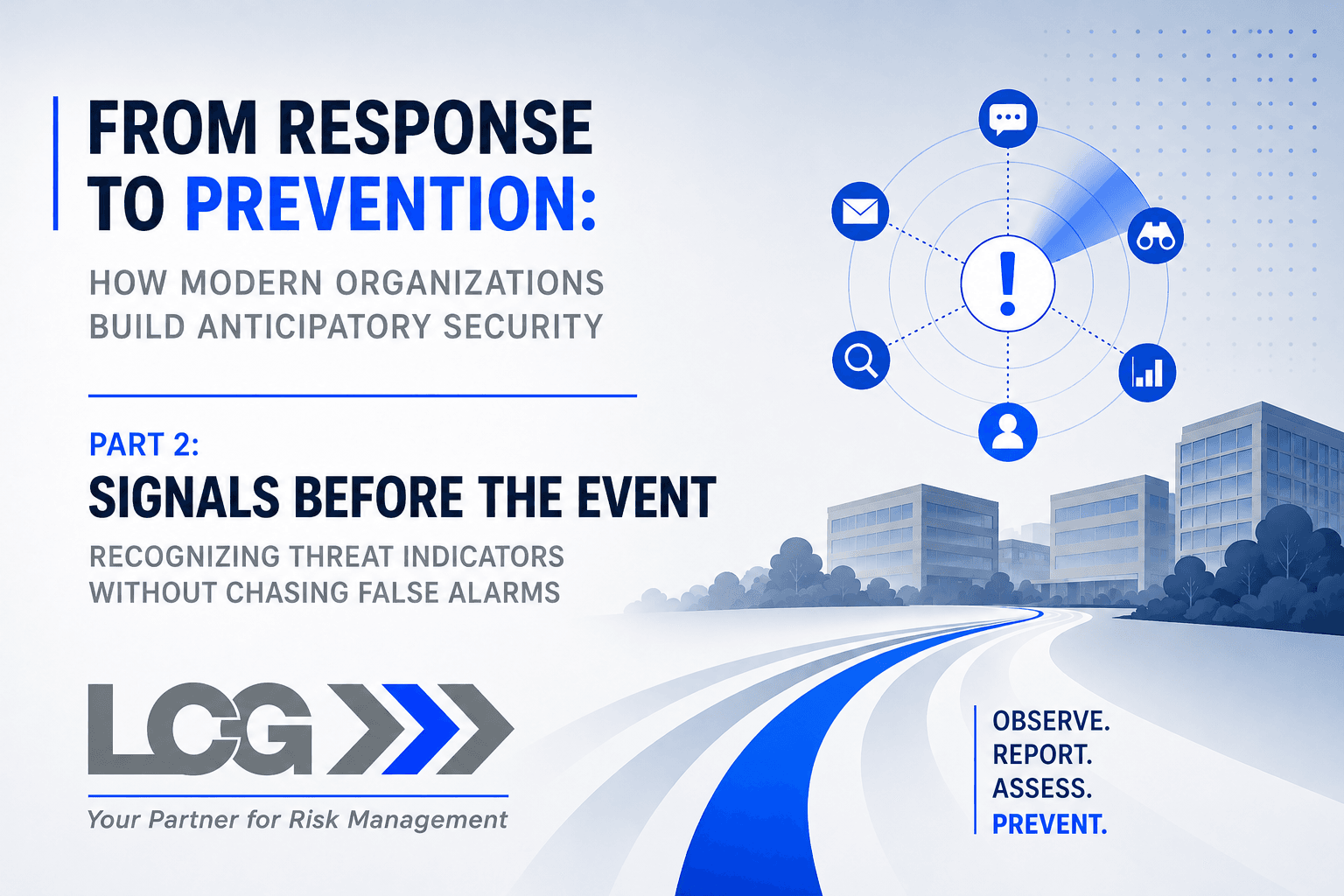 FROM RESPONSE TO PREVENTION:

HOW MODERN ORGANIZATIONS BUILD ANTICIPATORY SECURITY

PART 2:

SIGNALS BEFORE THE EVENT

RECOGNIZING THREAT INDICATORS WITHOUT CHASING FALSE ALARMS

LCG

Your Partner for Risk Management

OBSERVE.
REPORT.
ASSESS.
PREVENT.